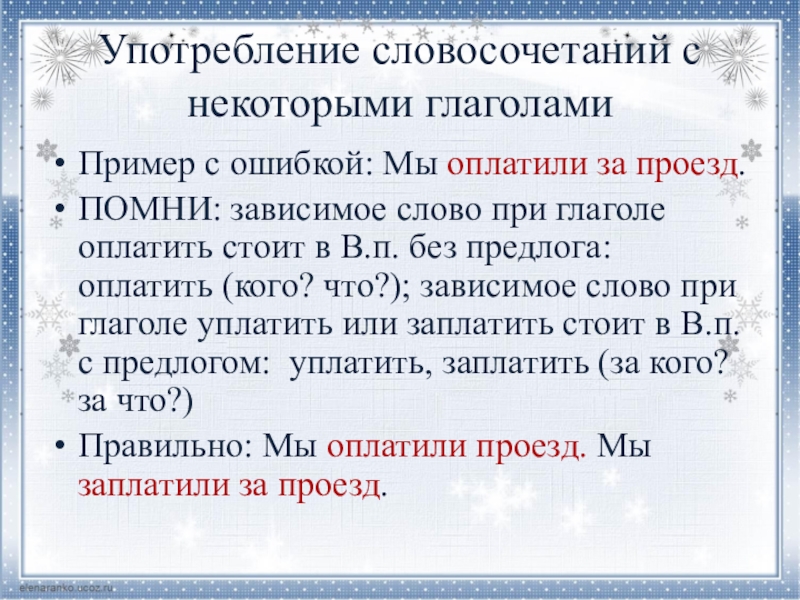 Употребление словосочетаний с некоторыми глаголами

• Пример с ошибкой: Мы оплатили за проезд.
• ПОМНИ: зависимое слово при глаголе оплатить стоит в В.п. без предлога: оплатить (кого? что?); зависимое слово при глаголе уплатить или заплатить стоит в В.п. с предлогом: уплатить, заплатить (за кого? за что?)
• Правильно: Мы оплатили проезд. Мы заплатили за проезд.

elenaranko.ucoz.ru